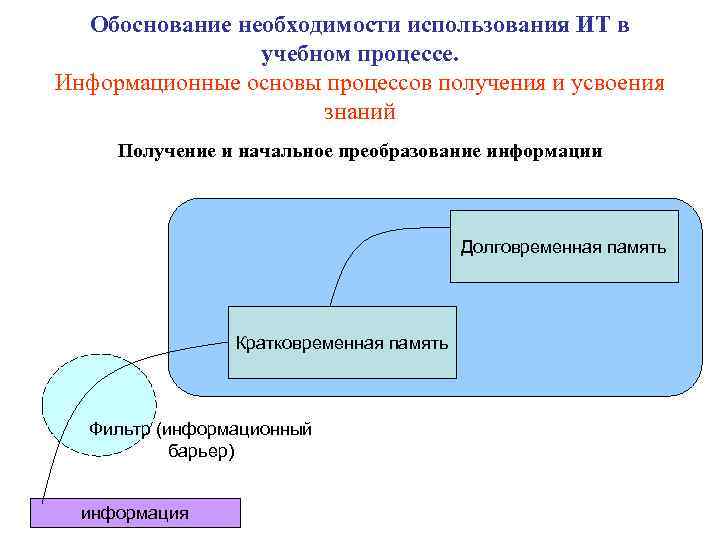 Обоснование необходимости использования ИТ в учебном процессе.
Информационные основы процессов получения и усвоения знаний

Получение и начальное преобразование информации

Долговременная память

Кратковременная память

Фильтр (информационный барьер)

информация